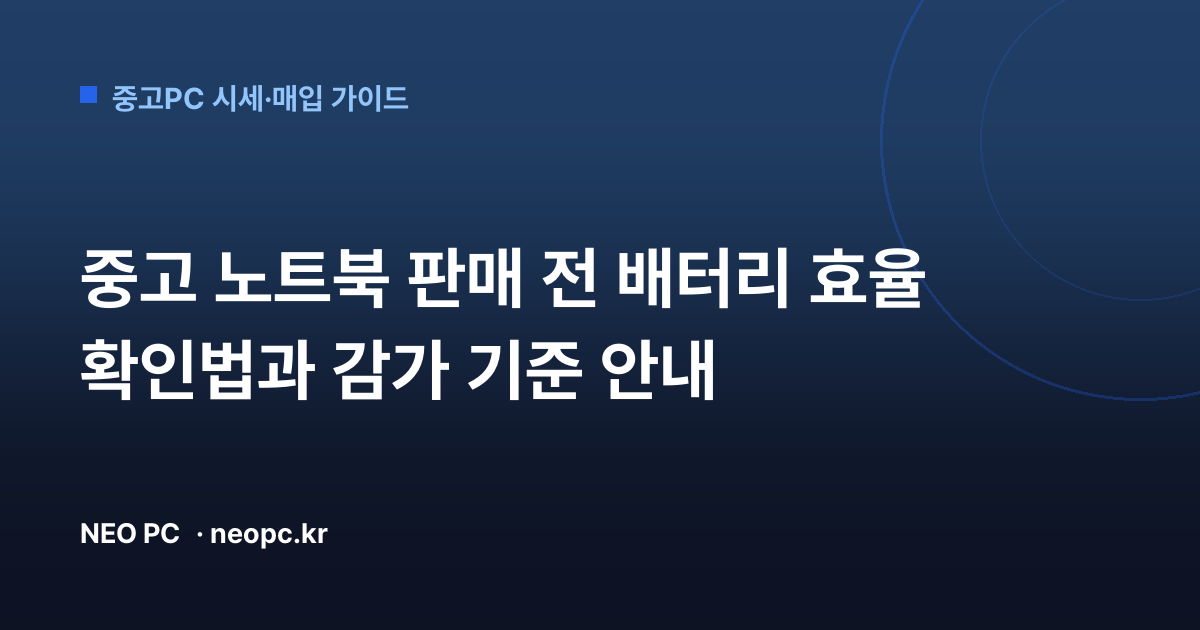 중고PC 시세·매입 가이드

중고 노트북 판매 전 배터리 효율 확인법과 감가 기준 안내

NEO PC · neopc.kr